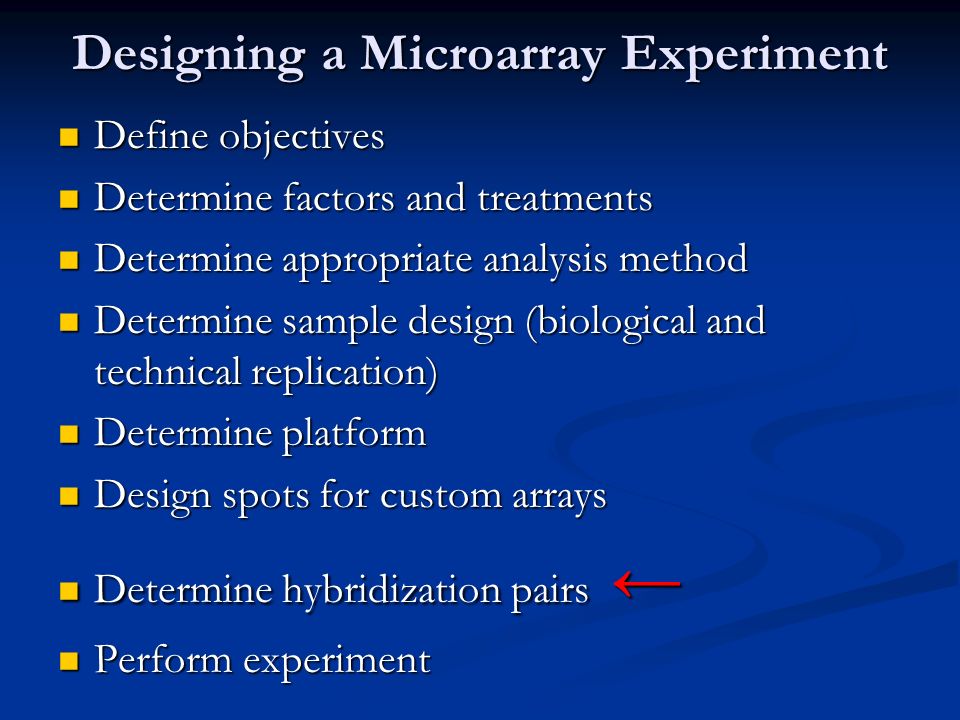 Designing a Microarray Experiment

- Define objectives
- Determine factors and treatments
- Determine appropriate analysis method
- Determine sample design (biological and technical replication)
- Determine platform
- Design spots for custom arrays
- Determine hybridization pairs ←
- Perform experiment